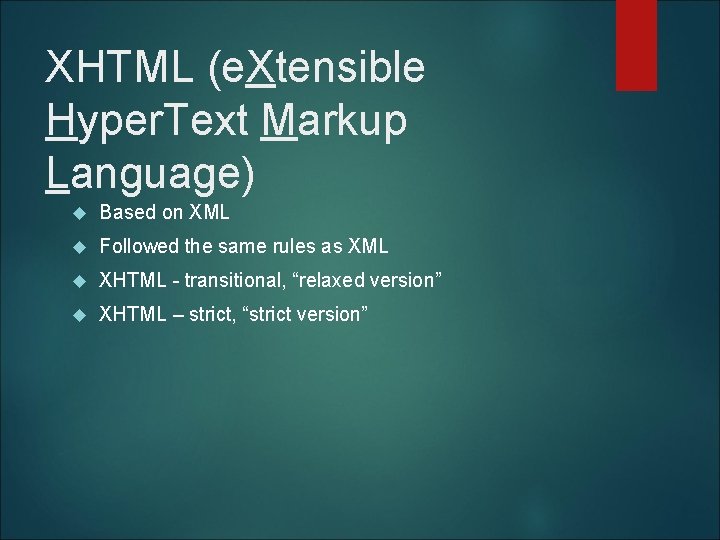 XHTML (eXtensible HyperText Markup Language)

Based on XML

Followed the same rules as XML

XHTML - transitional, “relaxed version”

XHTML – strict, “strict version”